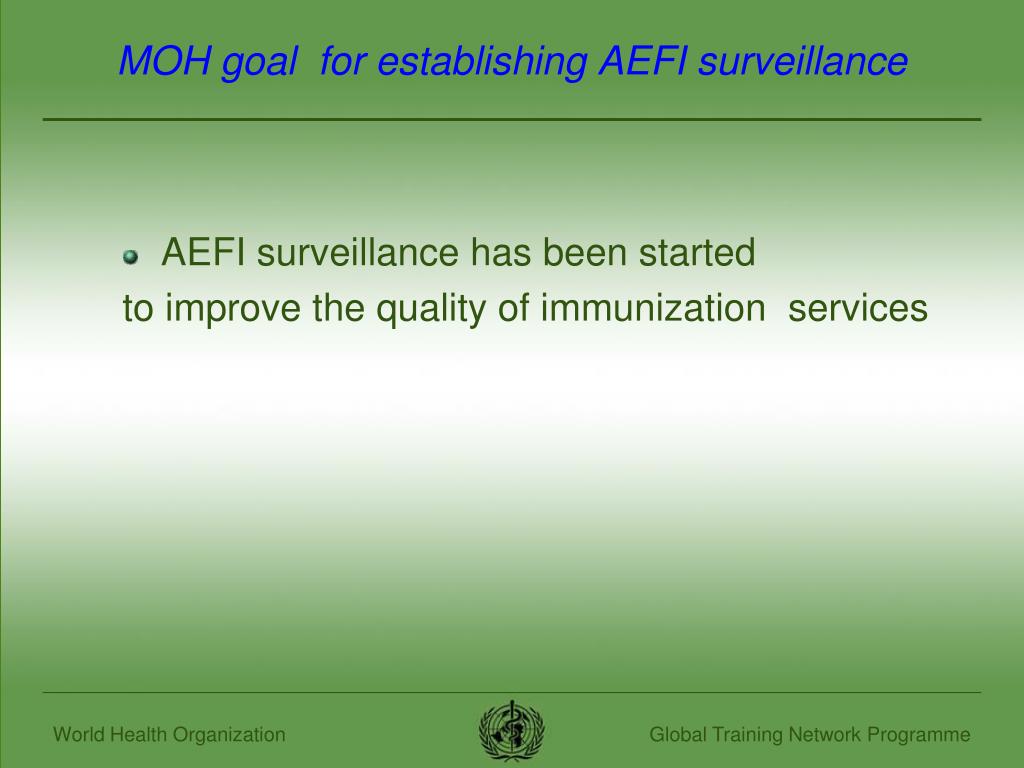 MOH goal for establishing AEFI surveillance

AEFI surveillance has been started
to improve the quality of immunization services

World Health Organization

Global Training Network Programme